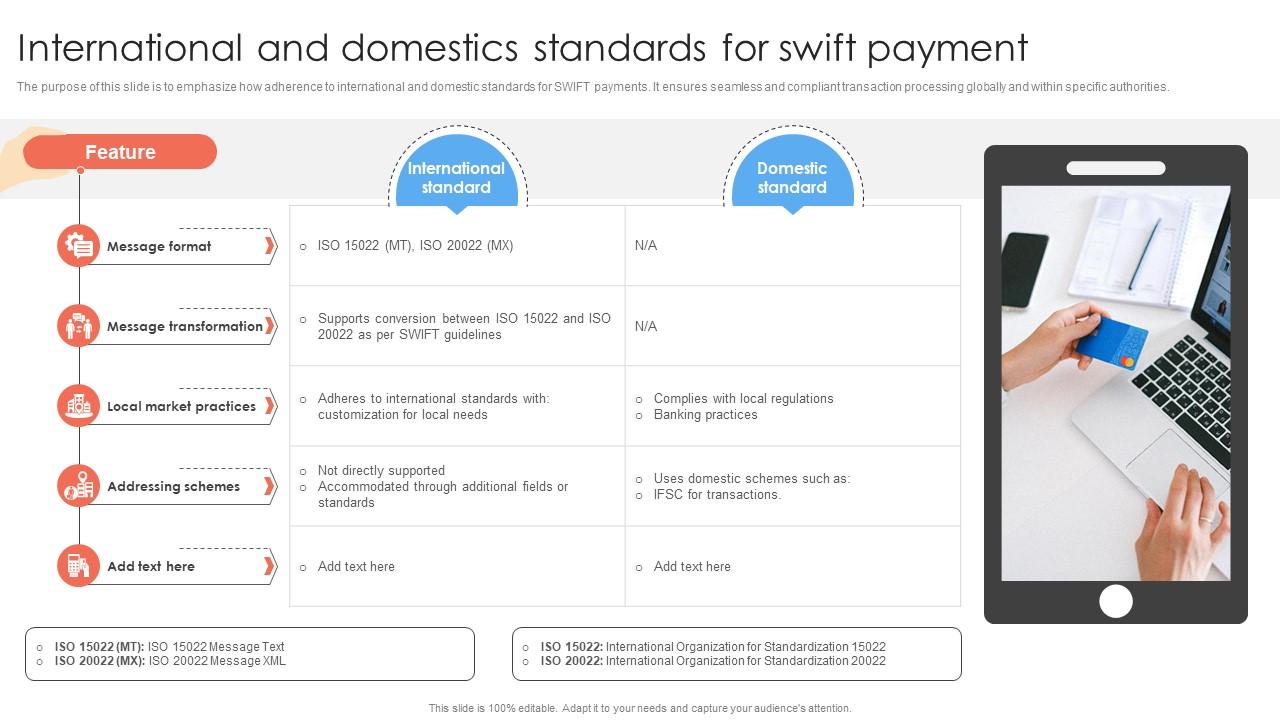 International and domestics standards for swift payment

The purpose of this slide is to emphasize how adherence to international and domestic standards for SWIFT payments. It ensures seamless and compliant transaction processing globally and within specific authorities.

| Feature | International standard | Domestic standard |
|---|---|---|
| Message format | ○ ISO 15022 (MT), ISO 20022 (MX) | N/A |
| Message transformation | ○ Supports conversion between ISO 15022 and ISO 20022 as per SWIFT guidelines | N/A |
| Local market practices | ○ Adheres to international standards with: customization for local needs | ○ Complies with local regulations ○ Banking practices |
| Addressing schemes | ○ Not directly supported ○ Accommodated through additional fields or standards | ○ Uses domestic schemes such as: ○ IFSC for transactions. |
| Add text here | ○ Add text here | ○ Add text here |

○ ISO 15022 (MT): ISO 15022 Message Text
○ ISO 20022 (MX): ISO 20022 Message XML

○ ISO 15022: International Organization for Standardization 15022
○ ISO 20022: International Organization for Standardization 20022

This slide is 100% editable. Adapt it to your needs and capture your audience's attention.